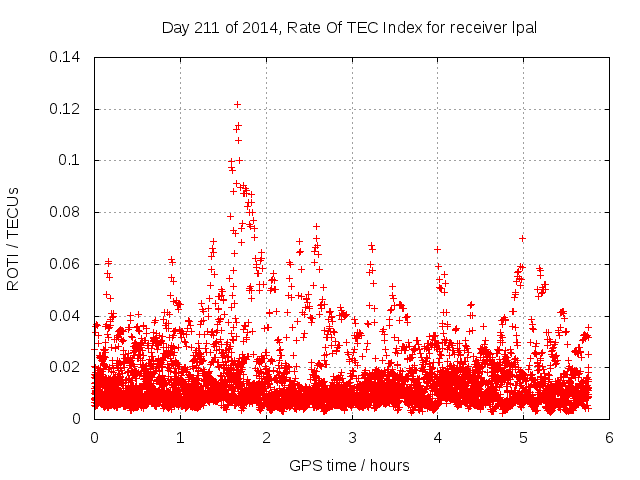 Day 211 of 2014, Rate Of TEC Index for receiver lpal

ROTI / TECUs

0.14
0.12
0.1
0.08
0.06
0.04
0.02
0

0
1
2
3
4
5
6

GPS time / hours